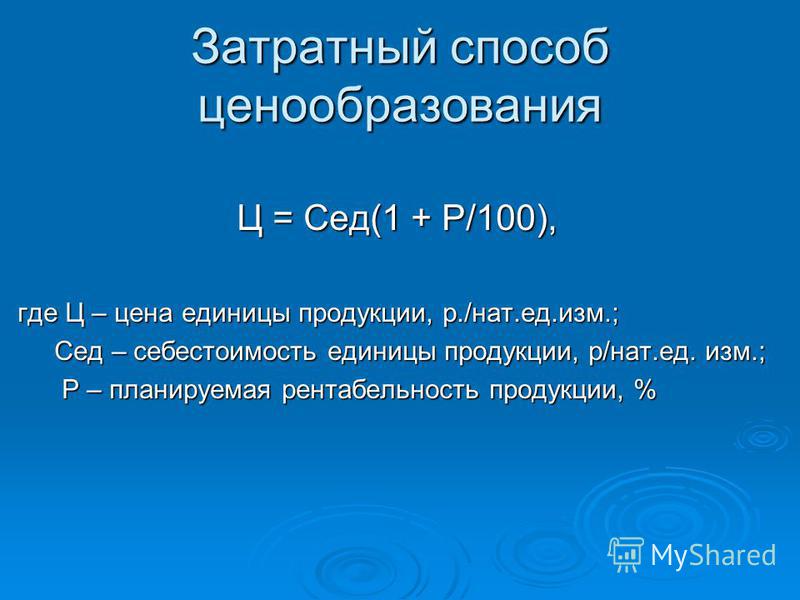 Затратный способ ценообразования

Ц = Сед(1 + Р/100),

где Ц – цена единицы продукции, р./нат.ед.изм.;
Сед – себестоимость единицы продукции, р/нат.ед. изм.;
Р – планируемая рентабельность продукции, %

MyShared